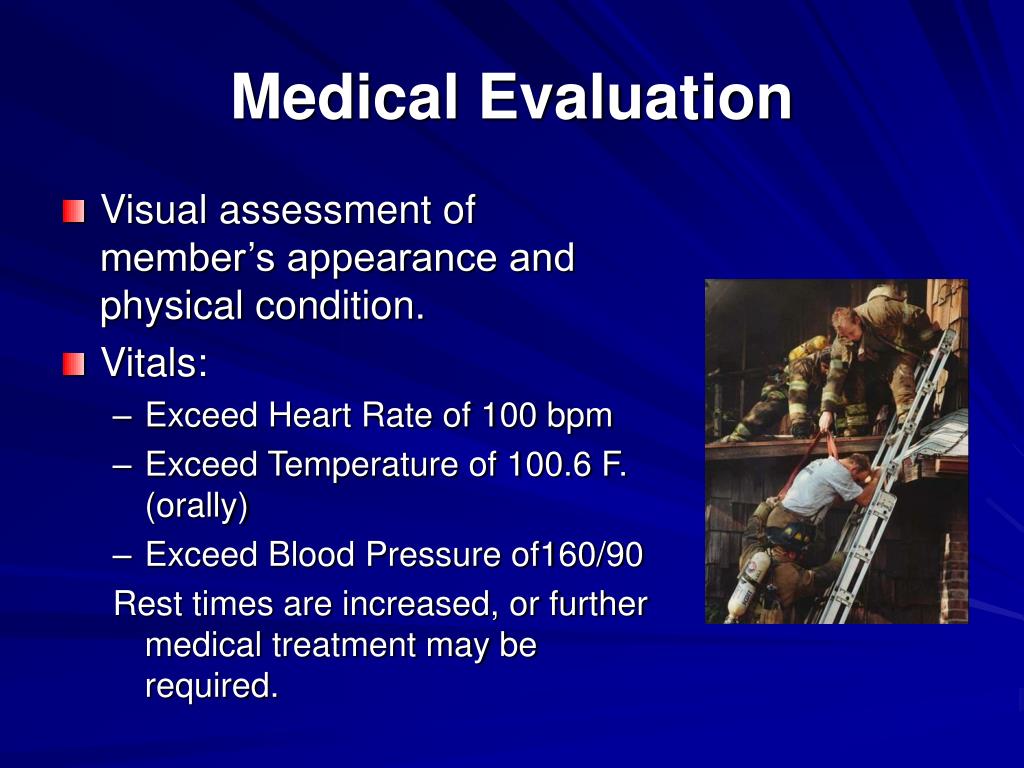 Medical Evaluation

Visual assessment of member’s appearance and physical condition.

Vitals:
– Exceed Heart Rate of 100 bpm
– Exceed Temperature of 100.6 F. (orally)
– Exceed Blood Pressure of160/90

Rest times are increased, or further medical treatment may be required.